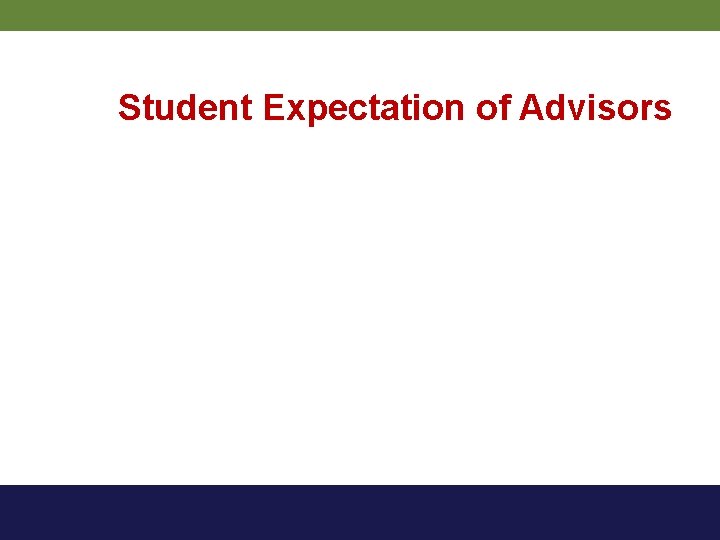 Student Expectation of Advisors